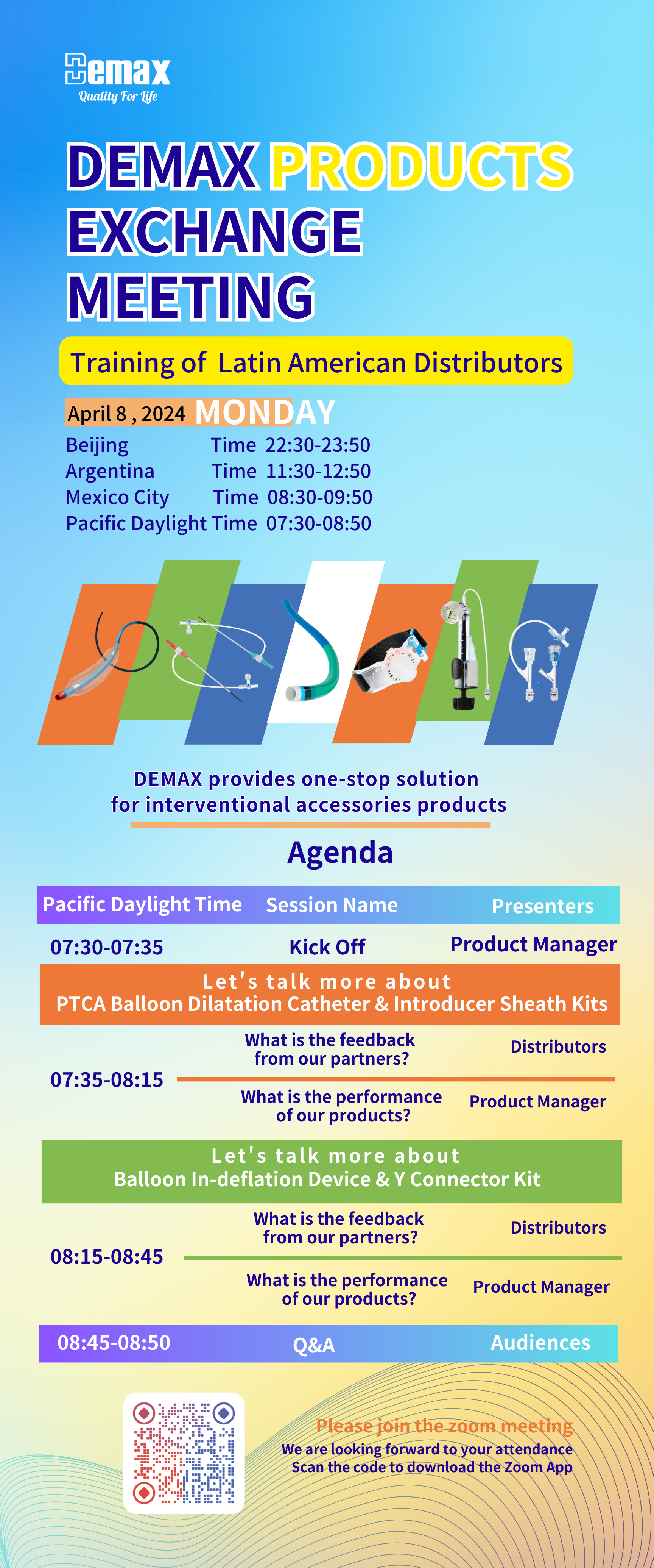 Demax
Quality For Life

DEMAX PRODUCTS EXCHANGE MEETING

Training of Latin American Distributors

April 8 , 2024 MONDAY
Beijing Time 22:30-23:50
Argentina Time 11:30-12:50
Mexico City Time 08:30-09:50
Pacific Daylight Time 07:30-08:50

DEMAX provides one-stop solution for interventional accessories products

Agenda

| Pacific Daylight Time | Session Name | Presenters |
|---|---|---|
| 07:30-07:35 | Kick Off | Product Manager |
| Let's talk more about PTCA Balloon Dilatation Catheter & Introducer Sheath Kits | | |
| 07:35-08:15 | What is the feedback from our partners? | Distributors |
| | What is the performance of our products? | Product Manager |
| Let's talk more about Balloon In-deflation Device & Y Connector Kit | | |
| 08:15-08:45 | What is the feedback from our partners? | Distributors |
| | What is the performance of our products? | Product Manager |
| 08:45-08:50 | Q&A | Audiences |

Please join the zoom meeting
We are looking forward to your attendance
Scan the code to download the Zoom App